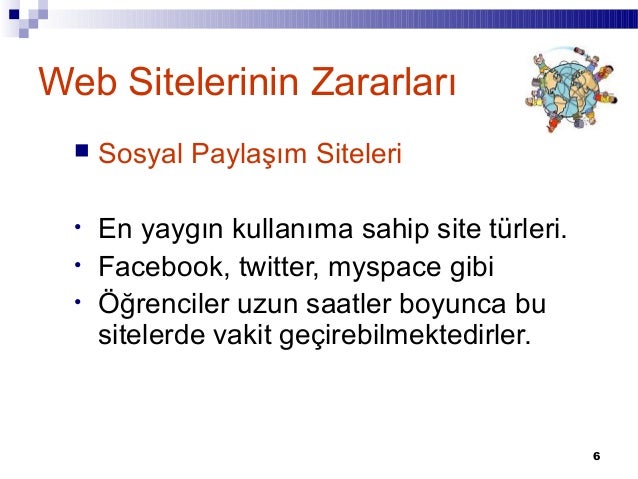 Web Sitelerinin Zararları

Sosyal Paylaşım Siteleri

• En yaygın kullanıma sahip site türleri.
• Facebook, twitter, myspace gibi
• Öğrenciler uzun saatler boyunca bu sitelerde vakit geçirebilmektedirler.

6